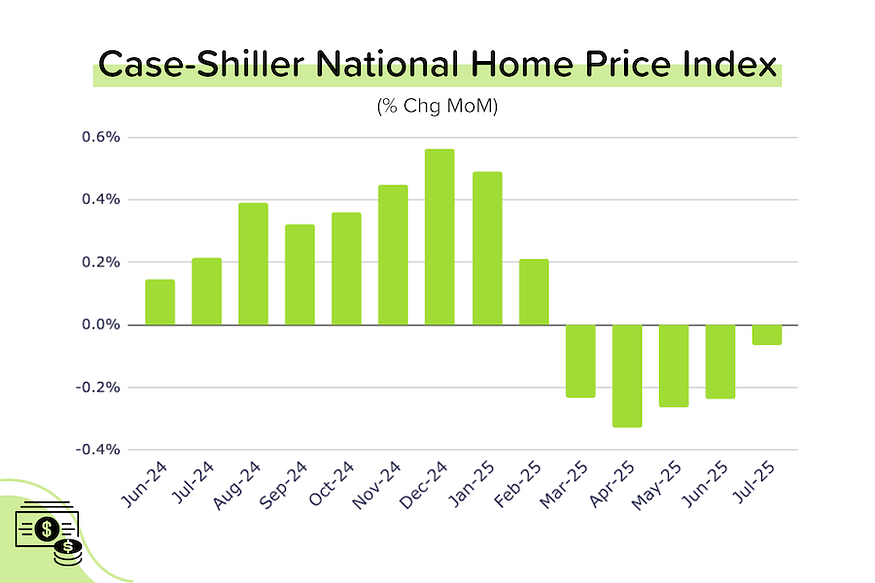 Case-Shiller National Home Price Index

(% Chg MoM)

0.6%
0.4%
0.2%
0.0%
-0.2%
-0.4%

Jun-24
Jul-24
Aug-24
Sep-24
Oct-24
Nov-24
Dec-24
Jan-25
Feb-25
Mar-25
Apr-25
May-25
Jun-25
Jul-25